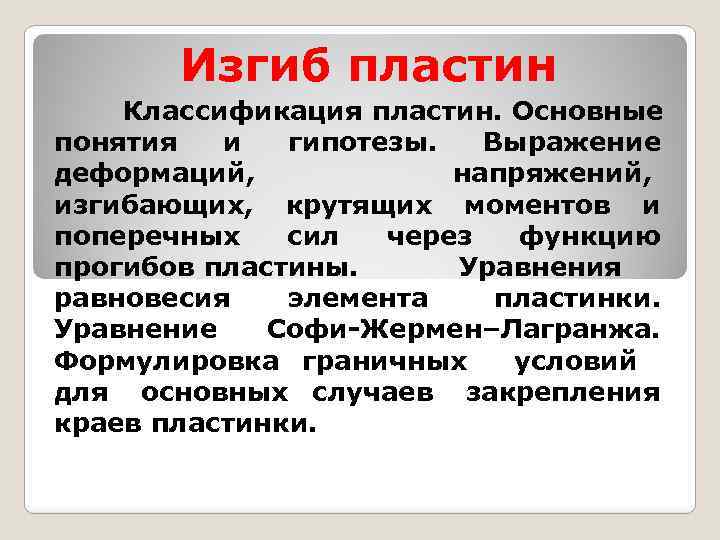 Изгиб пластин

Классификация пластин. Основные понятия и гипотезы. Выражение деформаций, напряжений, изгибающих, крутящих моментов и поперечных сил через функцию прогибов пластины. Уравнения равновесия элемента пластинки. Уравнение Софи-Жермен–Лагранжа. Формулировка граничных условий для основных случаев закрепления краев пластинки.